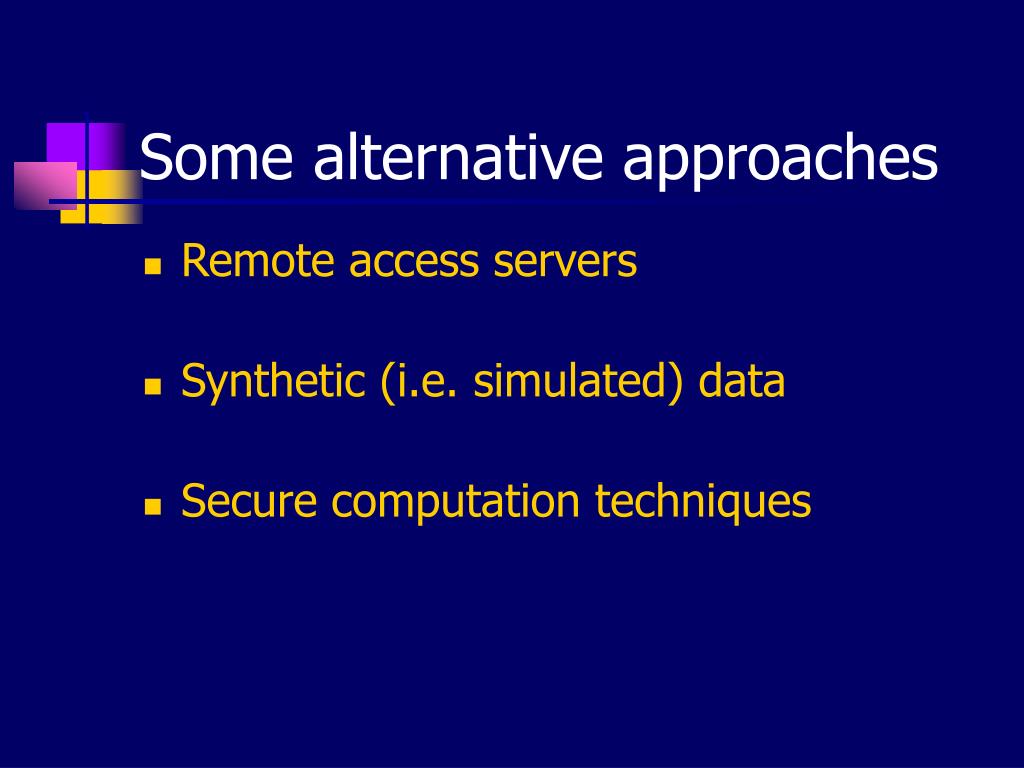 Some alternative approaches

- Remote access servers
- Synthetic (i.e. simulated) data
- Secure computation techniques